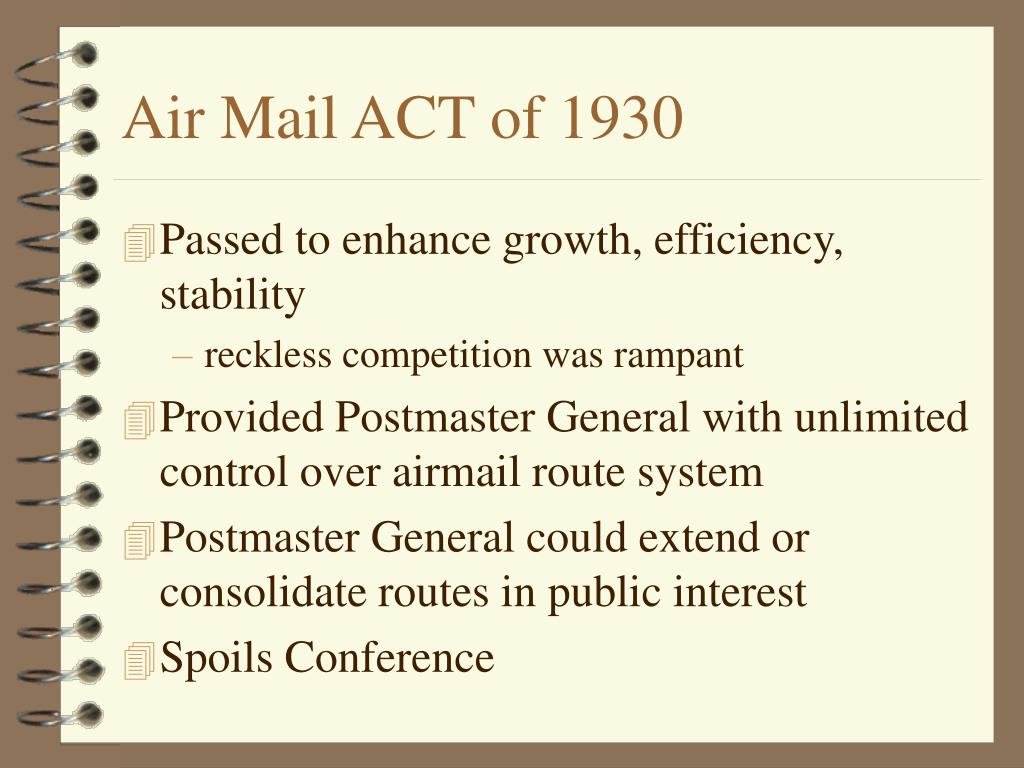 Air Mail ACT of 1930

Passed to enhance growth, efficiency, stability

– reckless competition was rampant

Provided Postmaster General with unlimited control over airmail route system

Postmaster General could extend or consolidate routes in public interest

Spoils Conference